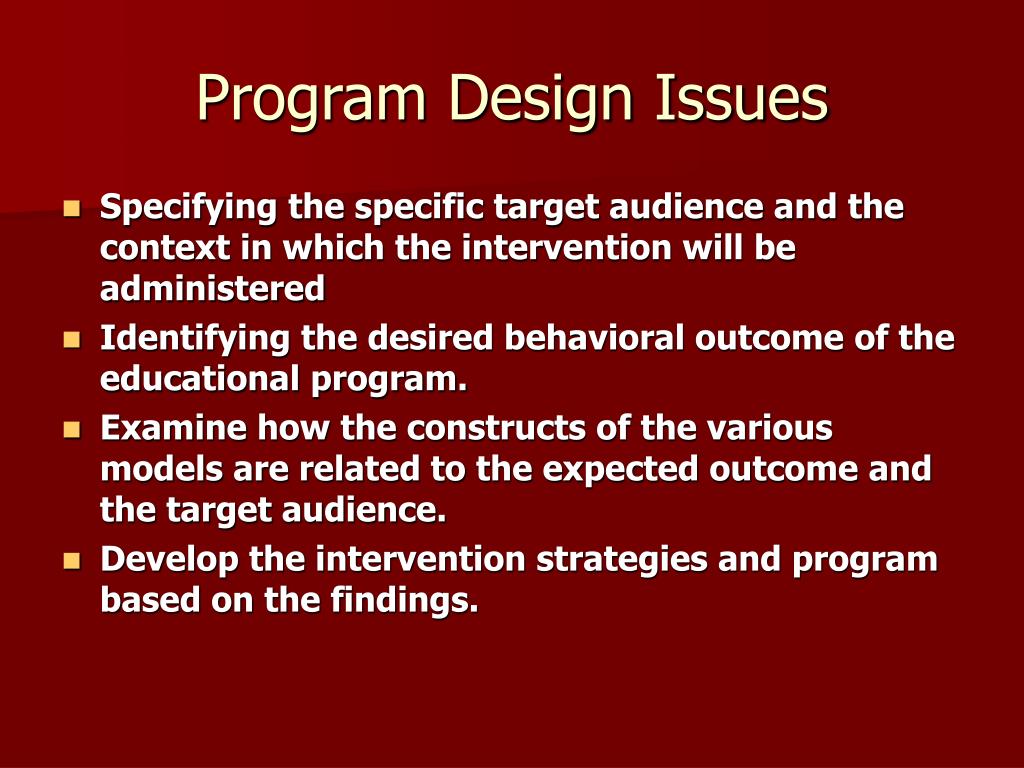 Program Design Issues

- Specifying the specific target audience and the context in which the intervention will be administered
- Identifying the desired behavioral outcome of the educational program.
- Examine how the constructs of the various models are related to the expected outcome and the target audience.
- Develop the intervention strategies and program based on the findings.